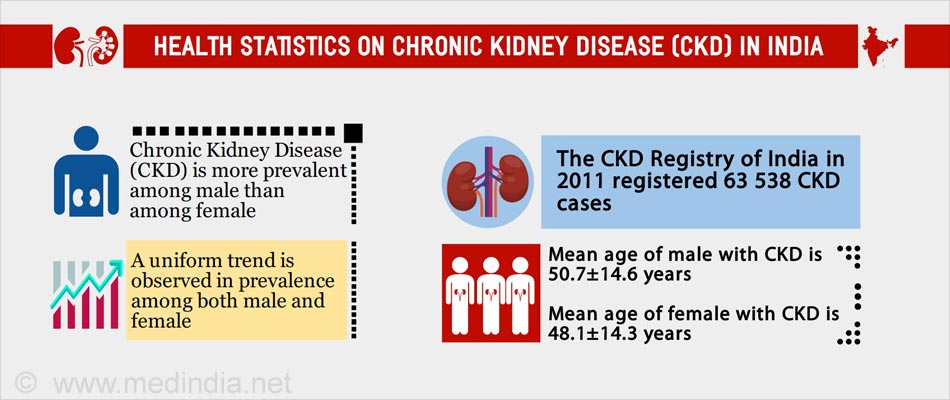 HEALTH STATISTICS ON CHRONIC KIDNEY DISEASE (CKD) IN INDIA

Chronic Kidney Disease (CKD) is more prevalent among male than among female

A uniform trend is observed in prevalence among both male and female

The CKD Registry of India in 2011 registered 63 538 CKD cases

Mean age of male with CKD is 50.7±14.6 years

Mean age of female with CKD is 48.1±14.3 years

© www.medindia.net